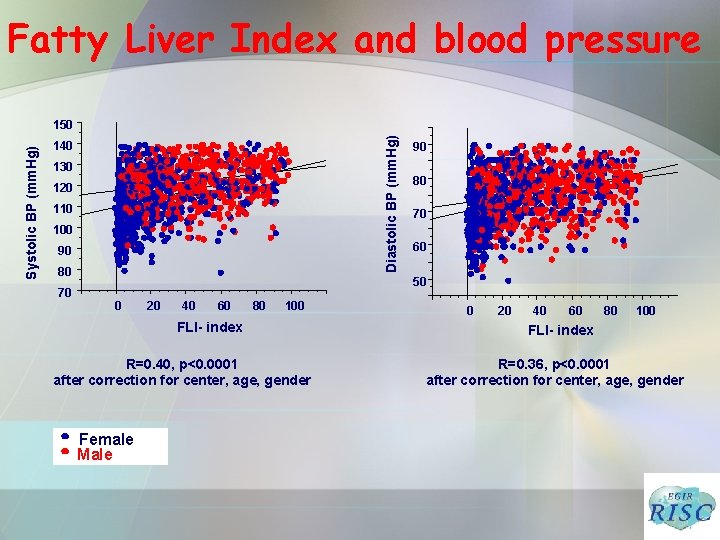 Fatty Liver Index and blood pressure

Systolic BP (mmHg)
150
140
130
120
110
100
90
80
70
0 20 40 60 80 100
FLI- index

R=0.40, p<0.0001
after correction for center, age, gender

Diastolic BP (mmHg)
90
80
70
60
50
0 20 40 60 80 100
FLI- index

R=0.36, p<0.0001
after correction for center, age, gender

Female
Male

EGIR
RISC